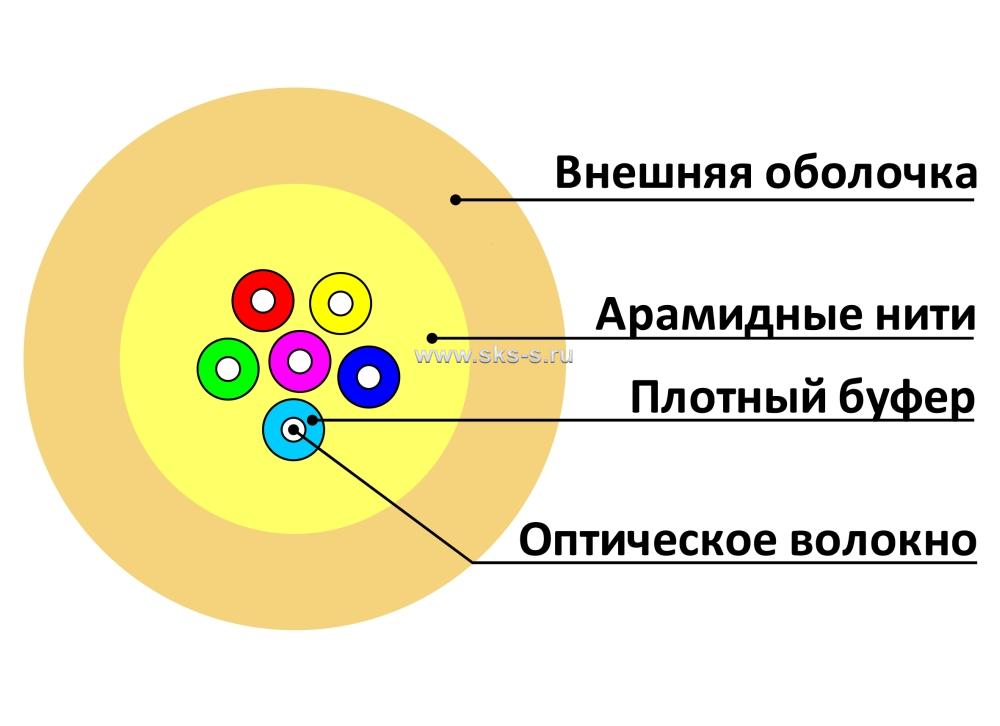 Внешняя оболочка

Арамидные нити

www.sks-s.ru

Плотный буфер

Оптическое волокно